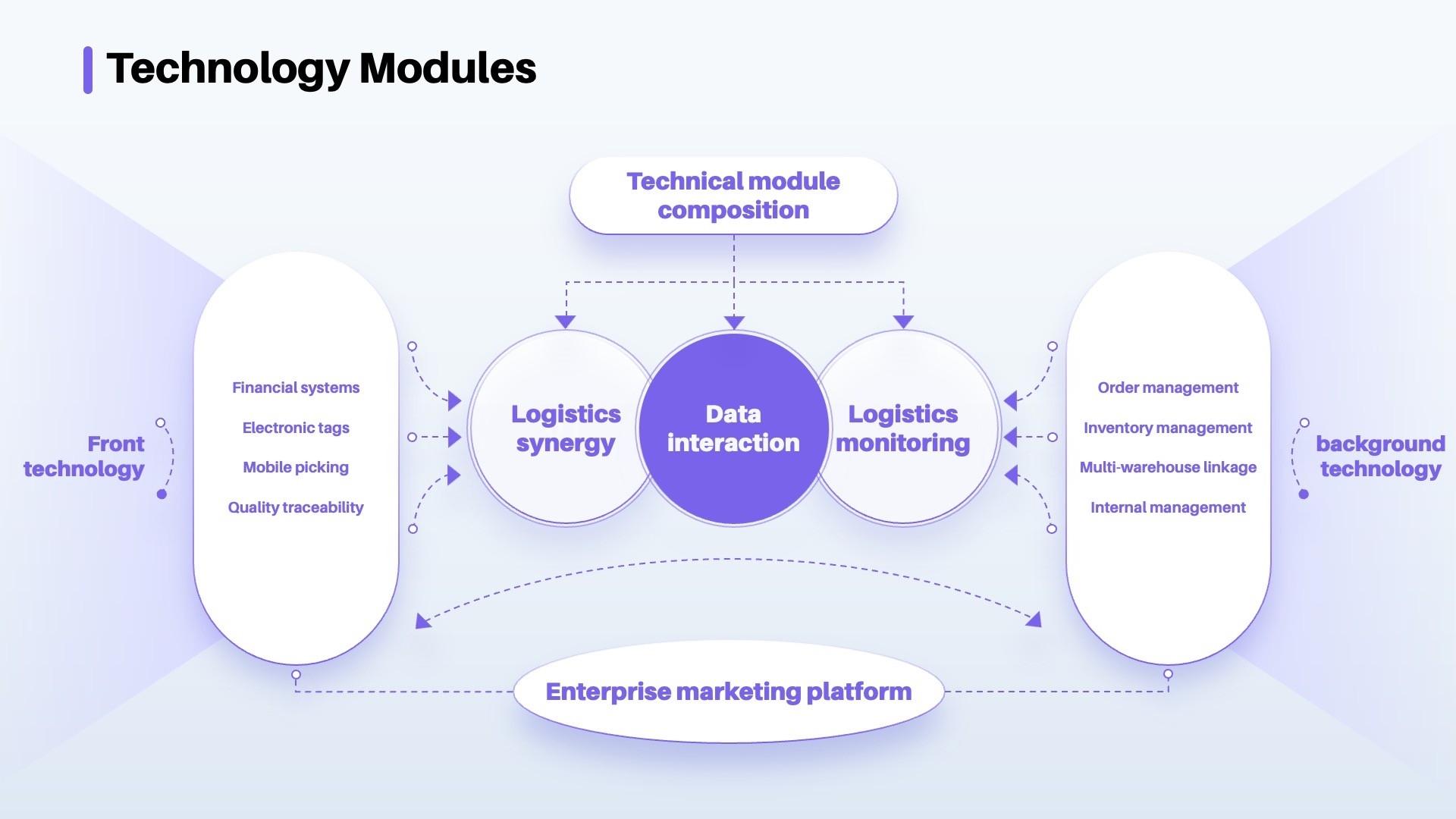 Technology Modules

Technical module composition

Front technology

Financial systems

Electronic tags

Mobile picking

Quality traceability

Logistics synergy

Data interaction

Logistics monitoring

Order management

Inventory management

Multi-warehouse linkage

Internal management

background technology

Enterprise marketing platform